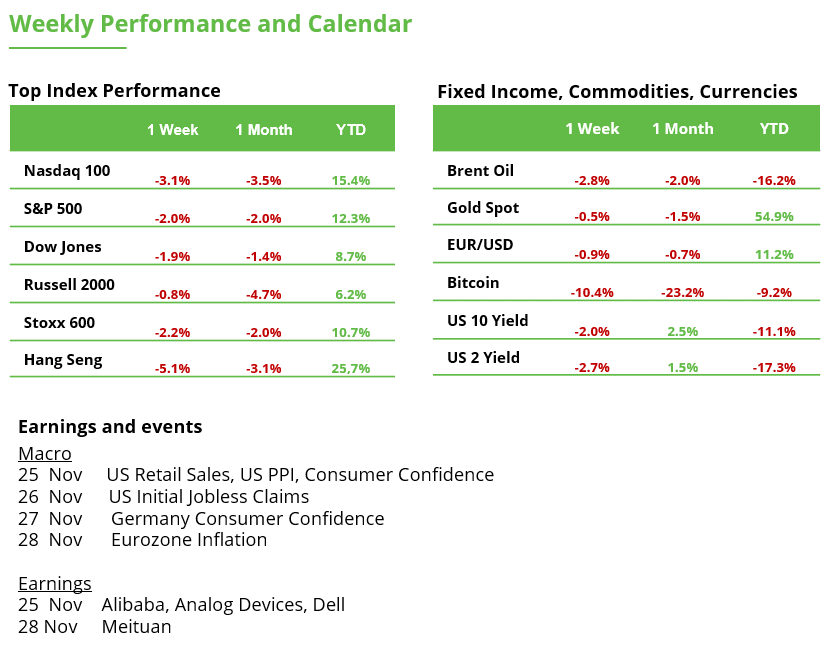 Weekly Performance and Calendar

Top Index Performance

| | 1 Week | 1 Month | YTD |
|---|---|---|---|
| Nasdaq 100 | -3.1% | -3.5% | 15.4% |
| S&P 500 | -2.0% | -2.0% | 12.3% |
| Dow Jones | -1.9% | -1.4% | 8.7% |
| Russell 2000 | -0.8% | -4.7% | 6.2% |
| Stoxx 600 | -2.2% | -2.0% | 10.7% |
| Hang Seng | -5.1% | -3.1% | 25,7% |

Fixed Income, Commodities, Currencies

| | 1 Week | 1 Month | YTD |
|---|---|---|---|
| Brent Oil | -2.8% | -2.0% | -16.2% |
| Gold Spot | -0.5% | -1.5% | 54.9% |
| EUR/USD | -0.9% | -0.7% | 11.2% |
| Bitcoin | -10.4% | -23.2% | -9.2% |
| US 10 Yield | -2.0% | 2.5% | -11.1% |
| US 2 Yield | -2.7% | 1.5% | -17.3% |

Earnings and events

Macro
25 Nov US Retail Sales, US PPI, Consumer Confidence
26 Nov US Initial Jobless Claims
27 Nov Germany Consumer Confidence
28 Nov Eurozone Inflation

Earnings
25 Nov Alibaba, Analog Devices, Dell
28 Nov Meituan